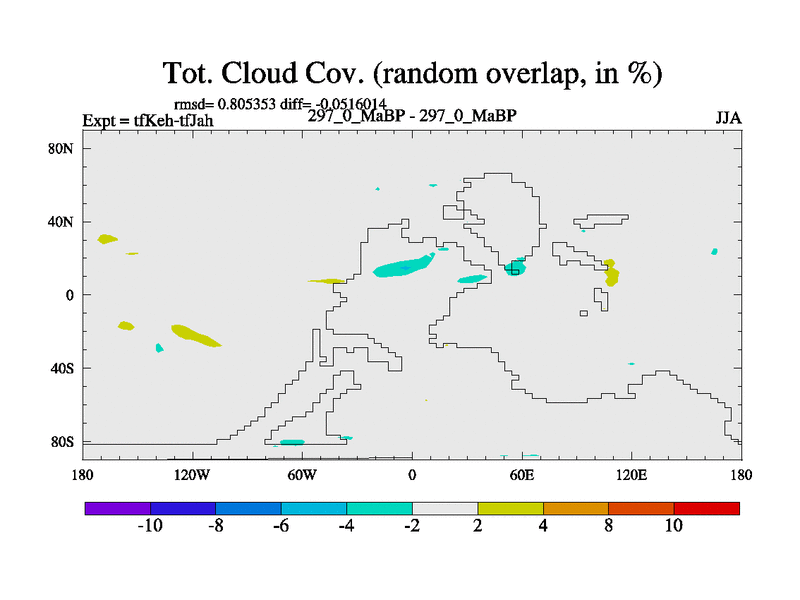 Tot. Cloud Cov. (random overlap, in %)

rmsd= 0.805353 diff= -0.0516014
Expt = tfKeh-tfJah
297_0_MaBP - 297_0_MaBP
JJA

80N
40N
0
40S
80S

180
120W
60W
0
60E
120E
180

-10
-8
-6
-4
-2
2
4
8
10